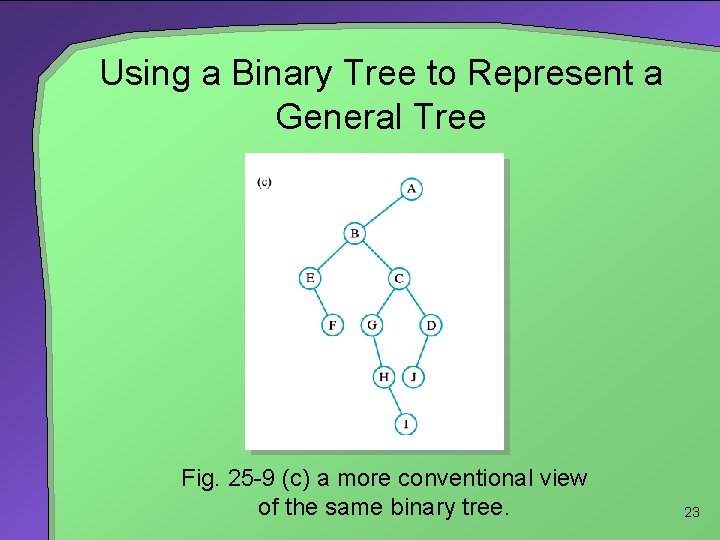 Using a Binary Tree to Represent a General Tree

(c)

A

B

E

C

F

G

D

H

J

I

Fig. 25-9 (c) a more conventional view of the same binary tree.

23